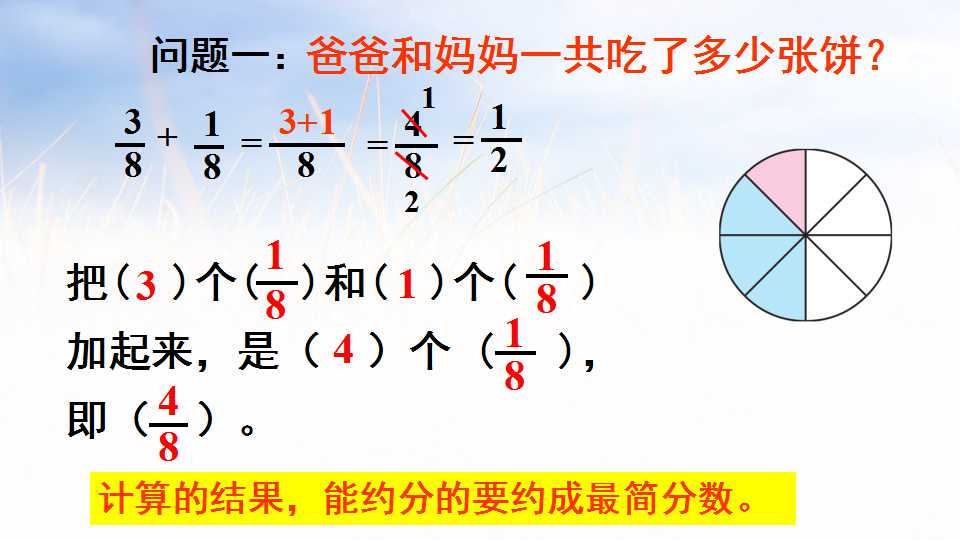 问题一：爸爸和妈妈一共吃了多少张饼？

$\frac{3}{8}+\frac{1}{8}=\frac{3+1}{8}=\frac{\overset{1}{\cancel{4}}}{\underset{2}{\cancel{8}}}=\frac{1}{2}$

把（3）个（$\frac{1}{8}$）和（1）个（$\frac{1}{8}$）加起来，是（4）个（$\frac{1}{8}$），即（$\frac{4}{8}$）。

计算的结果，能约分的要约成最简分数。